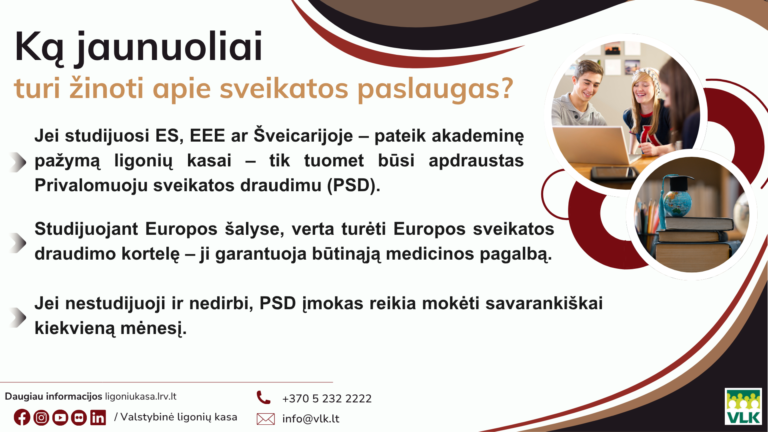 Ką jaunuoliai
turi žinoti apie sveikatos paslaugas?

Jei studijuosi ES, EEE ar Šveicarijoje – pateik akademinę pažymą ligonių kasai – tik tuomet būsi apdraustas Privalomuoju sveikatos draudimu (PSD).

Studijuojant Europos šalyse, verta turėti Europos sveikatos draudimo kortelę – ji garantuoja būtinąją medicinos pagalbą.

Jei nestudijuoji ir nedirbi, PSD įmokas reikia mokėti savarankiškai kiekvieną mėnesį.

Daugiau informacijos ligoniukasa.lrv.lt

/ Valstybinė ligonių kasa

+370 5 232 2222

info@vlk.lt

VLK